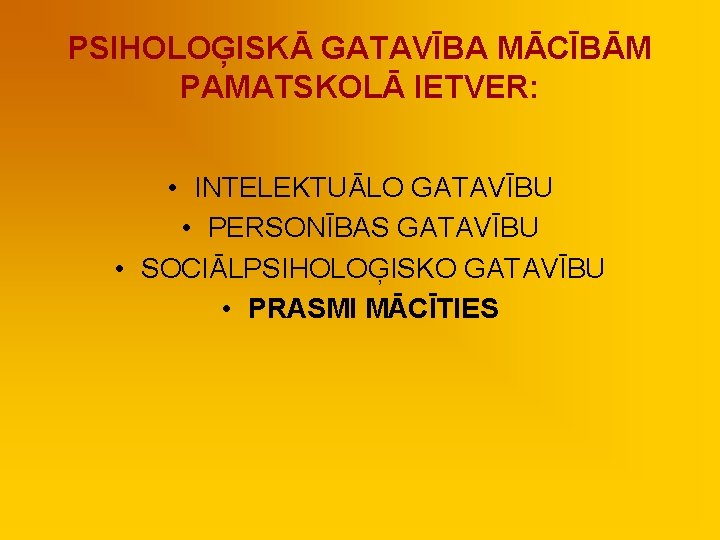 PSIHOLOĢISKĀ GATAVĪBA MĀCĪBĀM PAMATSKOLĀ IETVER:

• INTELEKTUĀLO GATAVĪBU
• PERSONĪBAS GATAVĪBU
• SOCIĀLPSIHOLOĢISKO GATAVĪBU
• PRASMI MĀCĪTIES